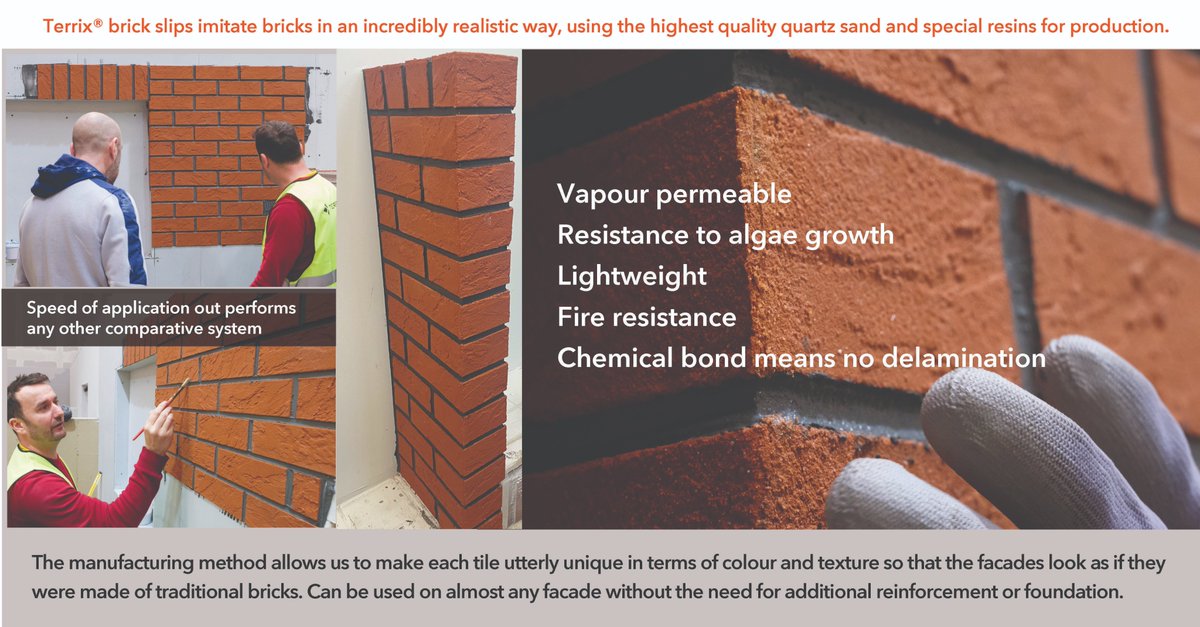 Terrix® brick slips imitate bricks in an incredibly realistic way, using the highest quality quartz sand and special resins for production.

Speed of application out performs any other comparative system

Vapour permeable
Resistance to algae growth
Lightweight
Fire resistance
Chemical bond means no delamination

The manufacturing method allows us to make each tile utterly unique in terms of colour and texture so that the facades look as if they were made of traditional bricks. Can be used on almost any facade without the need for additional reinforcement or foundation.